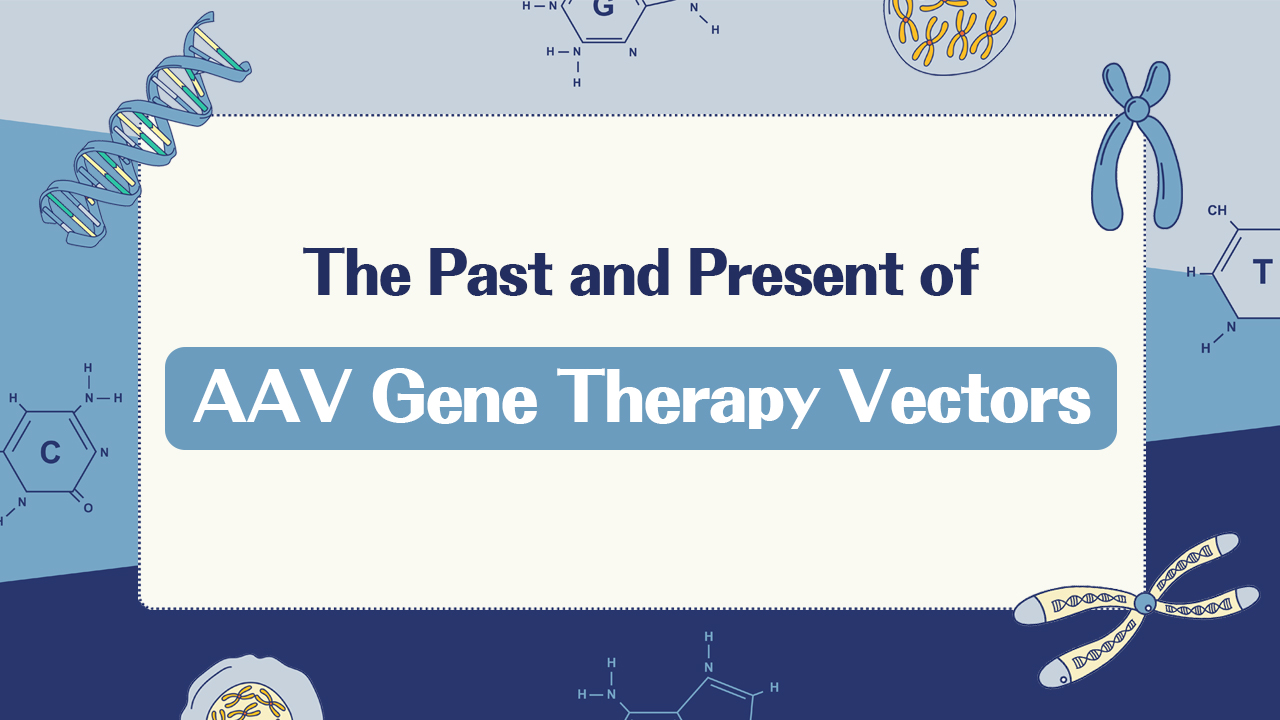 The Past and Present of

AAV Gene Therapy Vectors